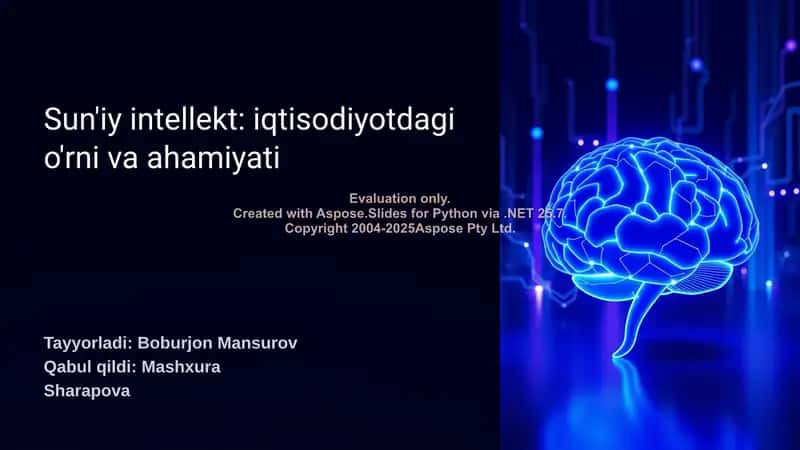 Sun'iy intellekt: iqtisodiyotdagi o'rni va ahamiyati

Evaluation only.
Created with Aspose.Slides for Python via .NET 25.7.
Copyright 2004-2025Aspose Pty Ltd.

Tayyorladi: Boburjon Mansurov
Qabul qildi: Mashxura Sharapova